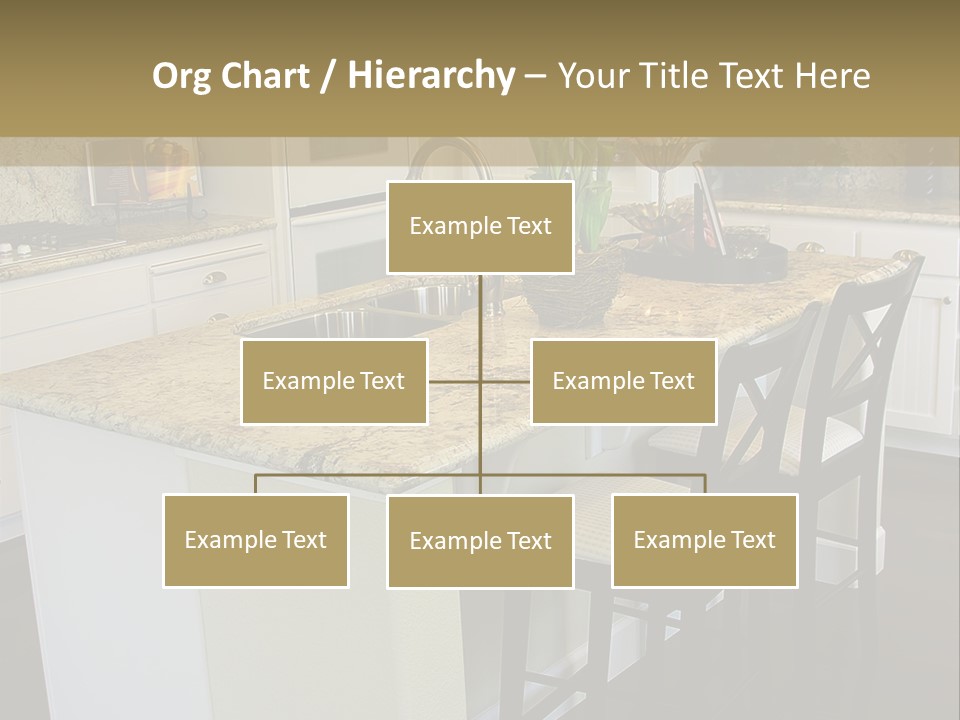 Org Chart / Hierarchy – Your Title Text Here

Example Text

Example Text

Example Text

Example Text

Example Text

Example Text